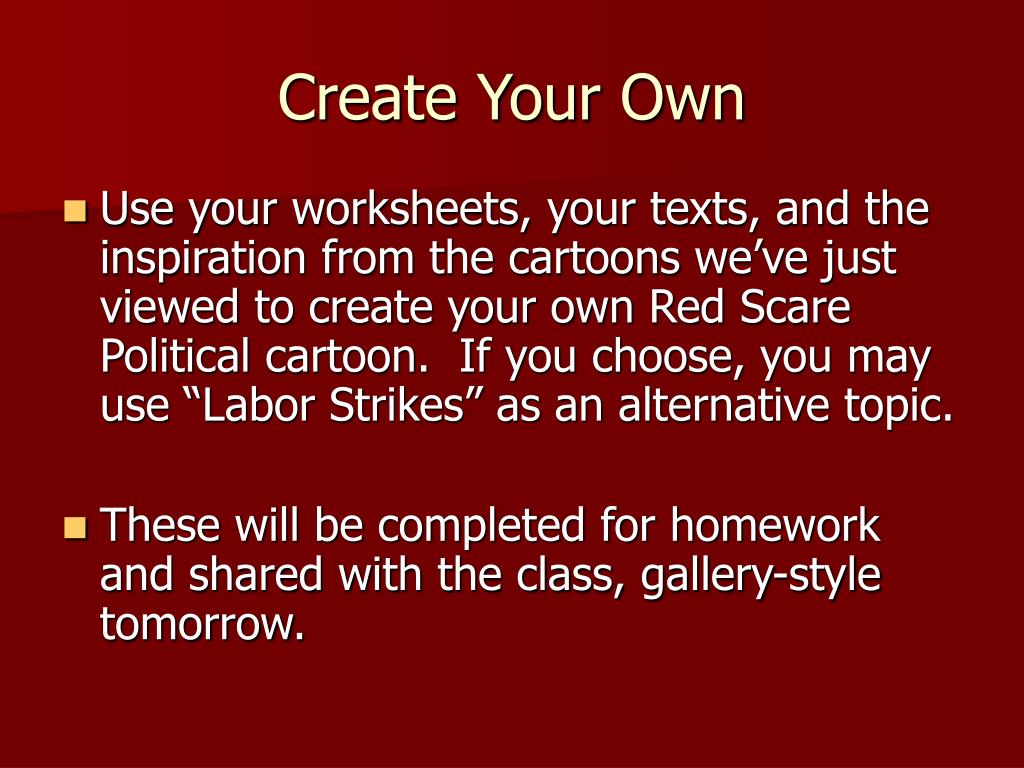 Create Your Own

Use your worksheets, your texts, and the inspiration from the cartoons we’ve just viewed to create your own Red Scare Political cartoon.  If you choose, you may use “Labor Strikes” as an alternative topic.

These will be completed for homework and shared with the class, gallery-style tomorrow.